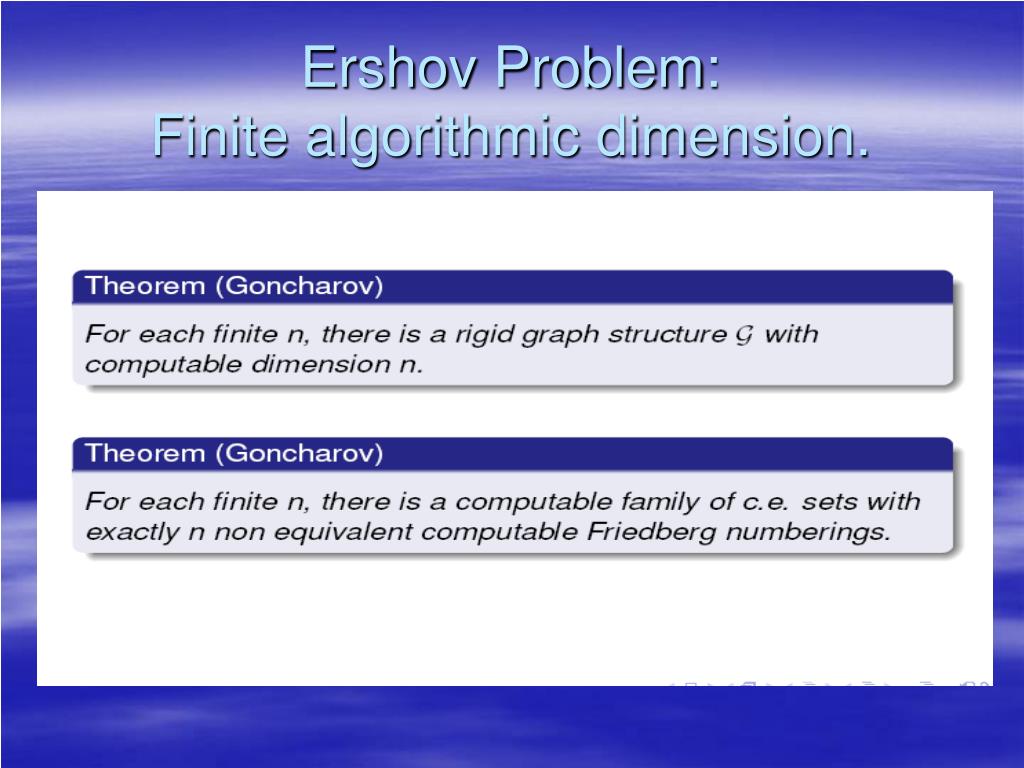 Ershov Problem:
Finite algorithmic dimension.

Theorem (Goncharov)

For each finite n, there is a rigid graph structure $\mathcal{G}$ with computable dimension n.

Theorem (Goncharov)

For each finite n, there is a computable family of c.e. sets with exactly n non equivalent computable Friedberg numberings.